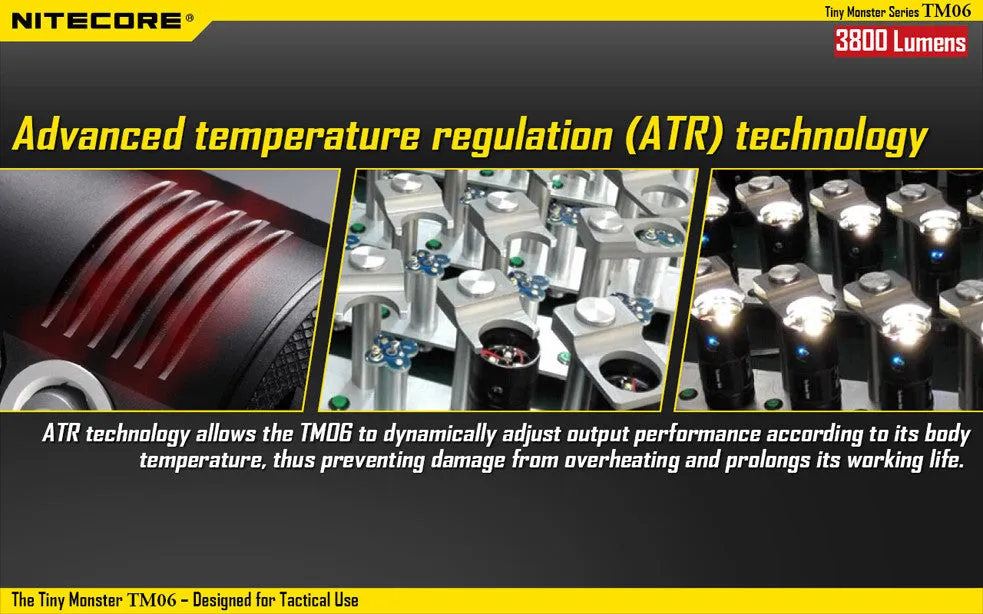 NITECORE®

Tiny Monster Series TM06

3800 Lumens

Advanced temperature regulation (ATR) technology

ATR technology allows the TM06 to dynamically adjust output performance according to its body temperature, thus preventing damage from overheating and prolongs its working life.

The Tiny Monster TM06 – Designed for Tactical Use